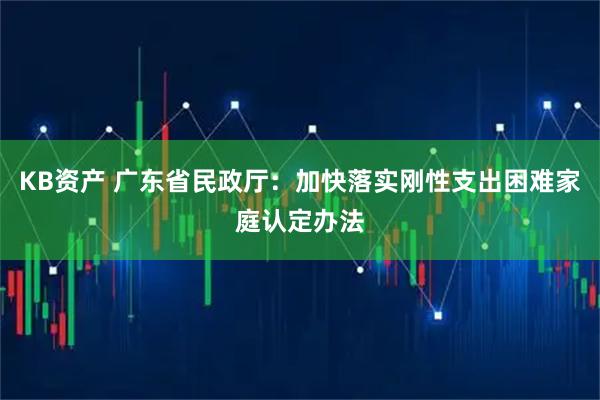 KB资产 广东省民政厅：加快落实刚性支出困难家庭认定办法